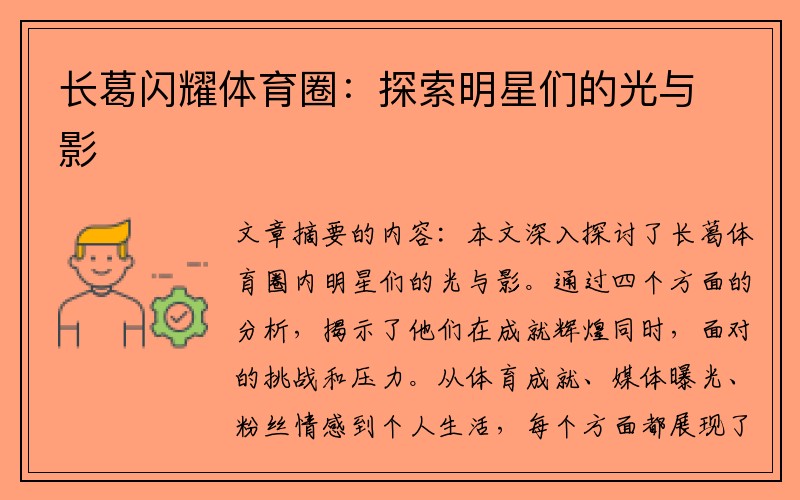 长葛闪耀体育圈：探索明星们的光与影

文章摘要的内容：本文深入探讨了长葛体育圈内明星们的光与影。通过四个方面的分析，揭示了他们在成就辉煌同时，面对的挑战和压力。从体育成就、媒体曝光、粉丝情感到个人生活，每个方面都展现了